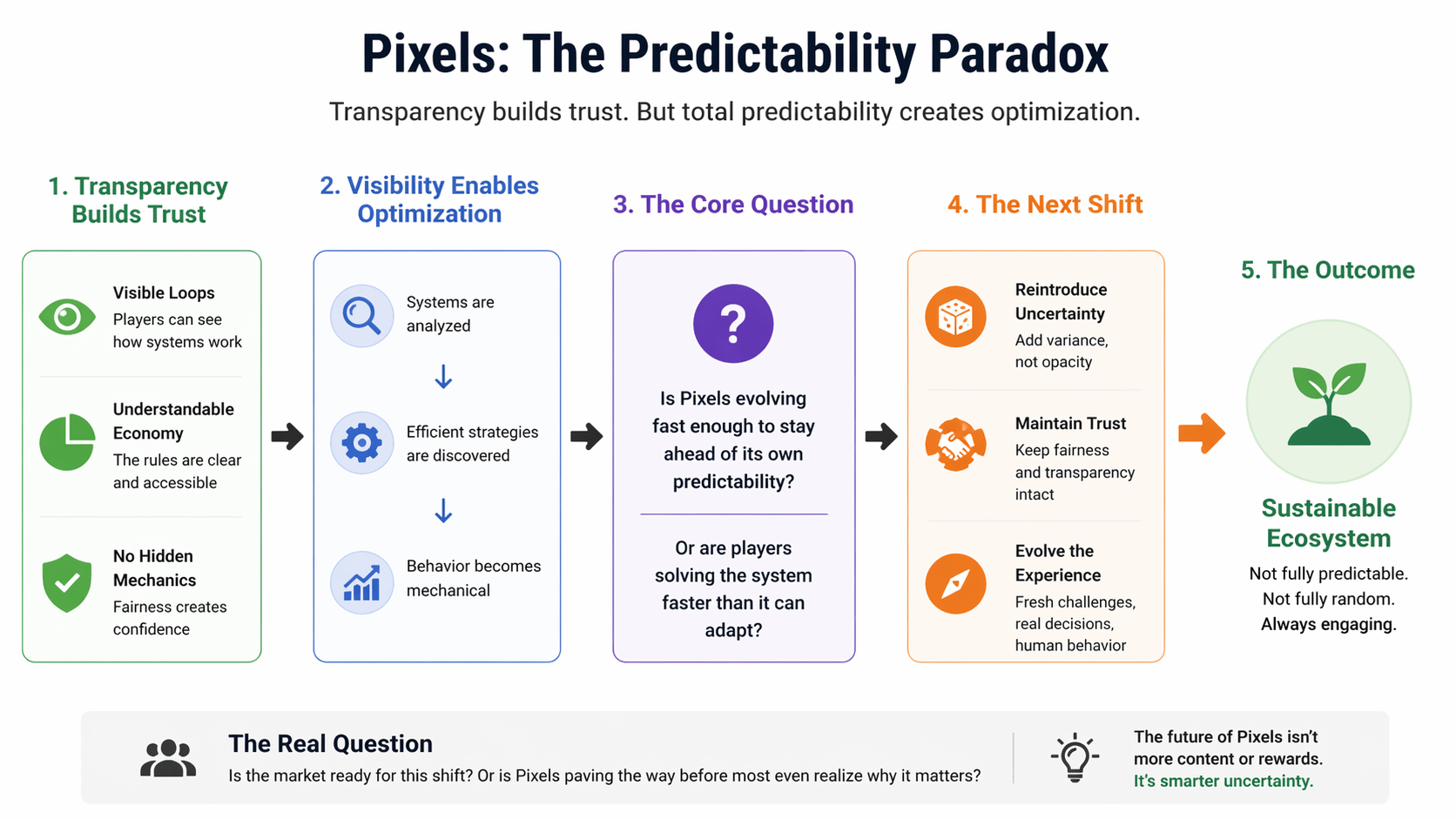 Pixels: The Predictability Paradox

Transparency builds trust. But total predictability creates optimization.

1. Transparency Builds Trust

Visible Loops
Players can see how systems work

Understandable Economy
The rules are clear and accessible

No Hidden Mechanics
Fairness creates confidence

2. Visibility Enables Optimization

Systems are analyzed

Efficient strategies are discovered

Behavior becomes mechanical

3. The Core Question

?

Is Pixels evolving fast enough to stay ahead of its own predictability?

Or are players solving the system faster than it can adapt?

4. The Next Shift

Reintroduce Uncertainty
Add variance, not opacity

Maintain Trust
Keep fairness and transparency intact

Evolve the Experience
Fresh challenges, real decisions, human behavior

5. The Outcome

Sustainable Ecosystem

Not fully predictable.
Not fully random.
Always engaging.

The Real Question
Is the market ready for this shift? Or is Pixels paving the way before most even realize why it matters?

The future of Pixels isn't more content or rewards.
It's smarter uncertainty.